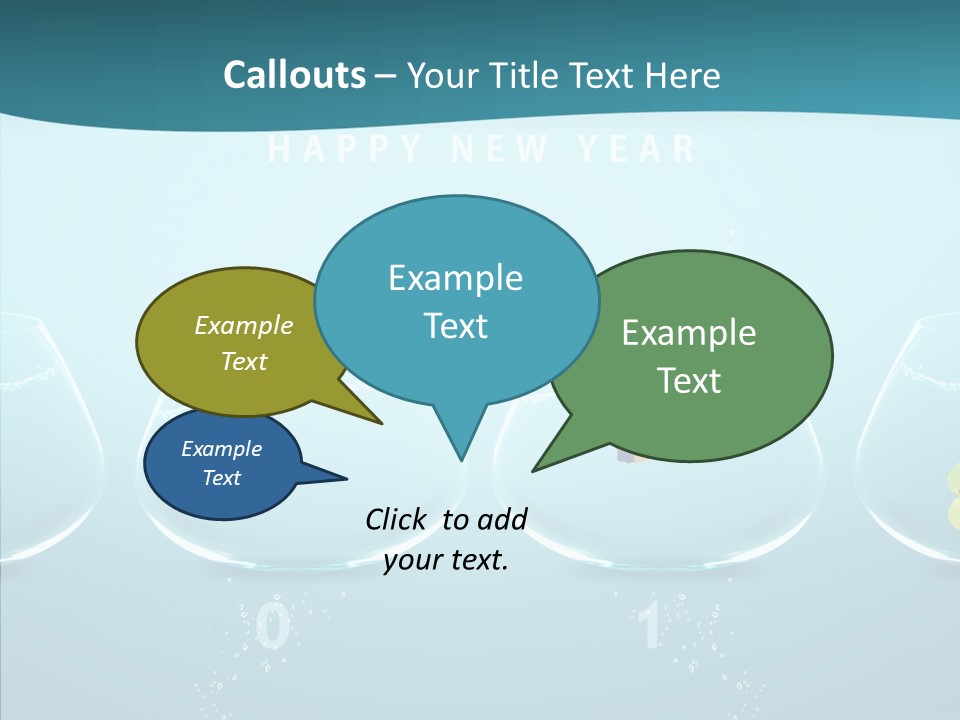 Callouts – Your Title Text Here

HAPPY NEW YEAR

Example Text

Example Text

Example Text

Example Text

Click to add your text.

0

1